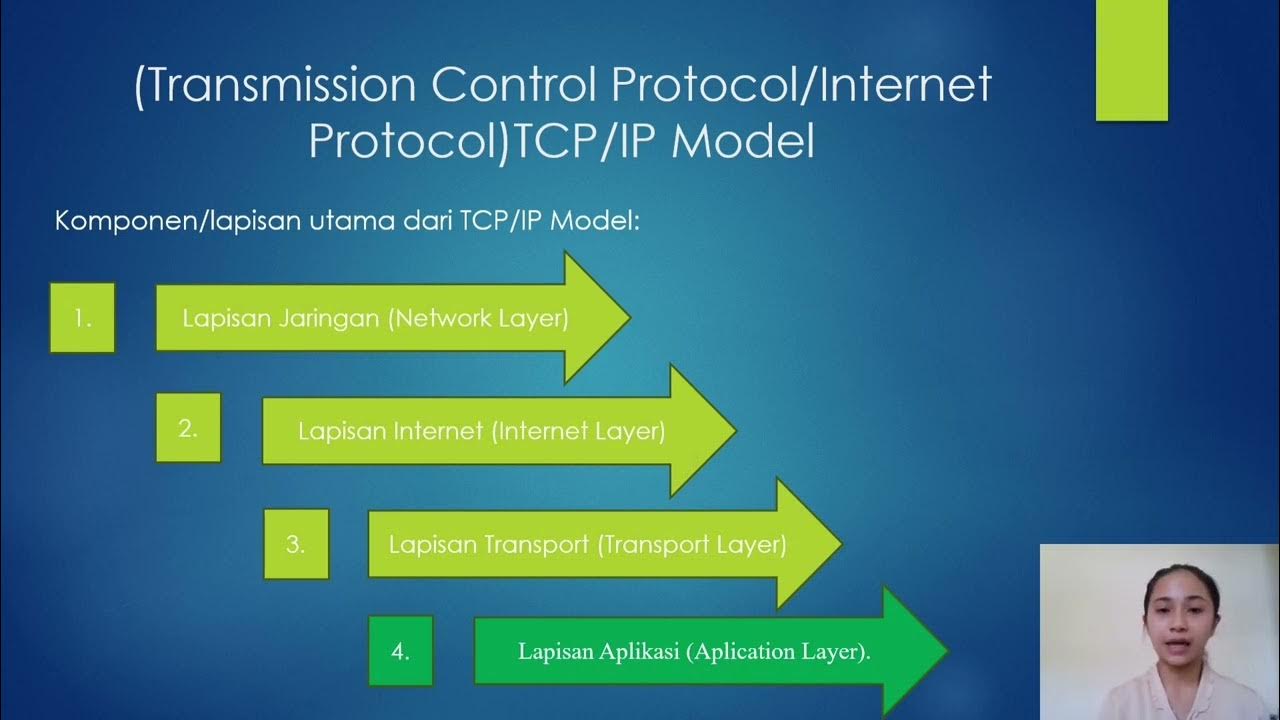 (Transmission Control Protocol/Internet Protocol)TCP/IP Model

Komponen/lapisan utama dari TCP/IP Model:

1.

Lapisan Jaringan (Network Layer)

2.

Lapisan Internet (Internet Layer)

3.

Lapisan Transport (Transport Layer)

4.

Lapisan Aplikasi (Aplication Layer).